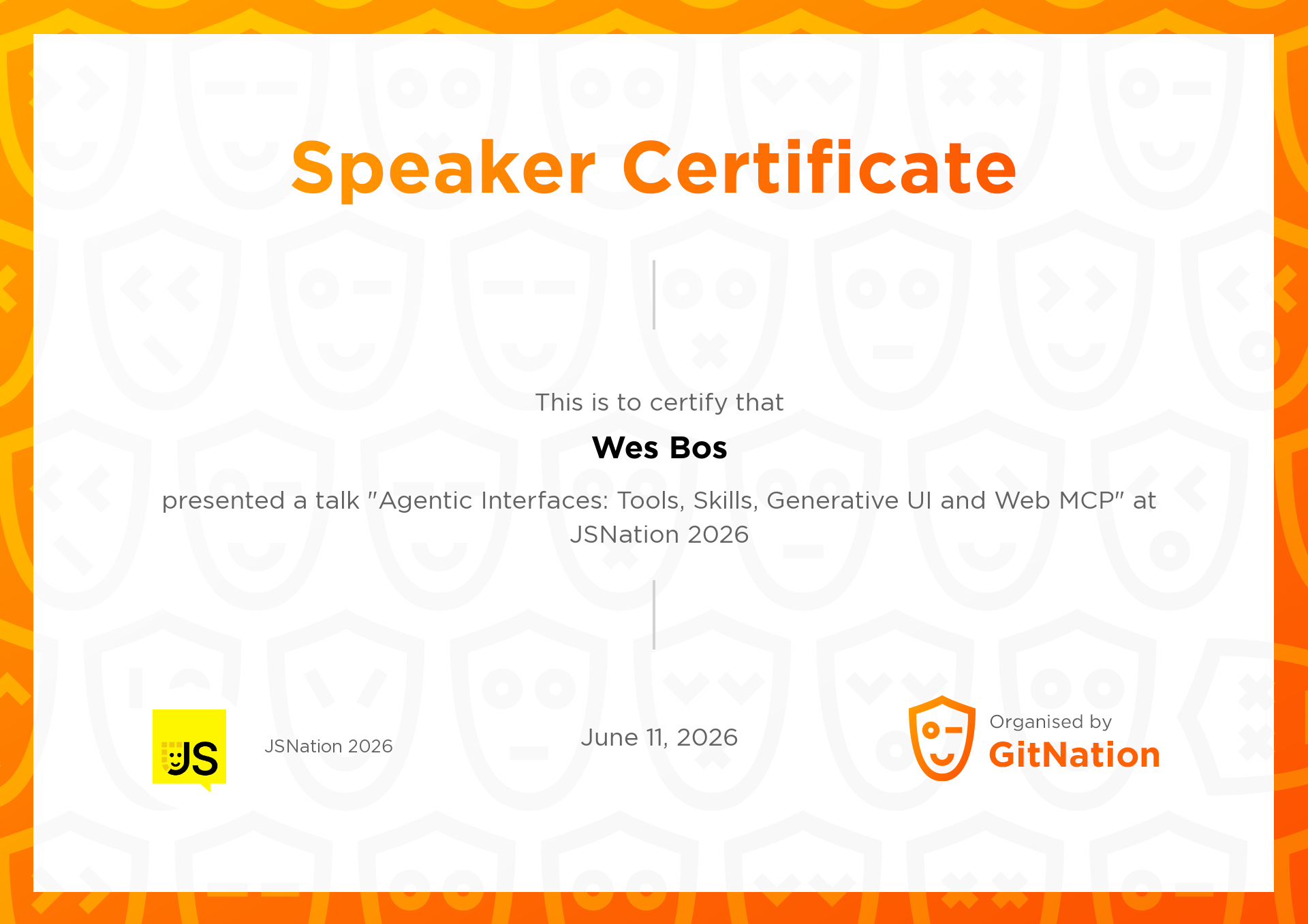 Speaker Certificate

This is to certify that

Wes Bos

presented a talk "Agentic Interfaces: Tools, Skills, Generative UI and Web MCP" at JSNation 2026

JS

JSNation 2026

June 11, 2026

Organised by
GitNation